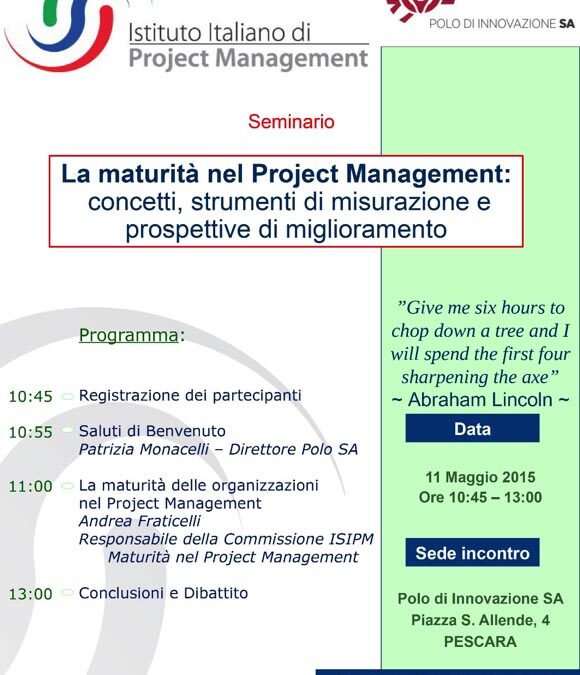 Istituto Italiano di
Project Management

POLO DI INNOVAZIONE SA

Seminario

La maturità nel Project Management: concetti, strumenti di misurazione e prospettive di miglioramento

Programma:

10:45 Registrazione dei partecipanti

10:55 Saluti di Benvenuto
Patrizia Monacelli – Direttore Polo SA

11:00 La maturità delle organizzazioni nel Project Management
Andrea Fraticelli
Responsabile della Commissione ISIPM Maturità nel Project Management

13:00 Conclusioni e Dibattito

"Give me six hours to chop down a tree and I will spend the first four sharpening the axe"
~ Abraham Lincoln ~

Data

11 Maggio 2015
Ore 10:45 – 13:00

Sede incontro

Polo di Innovazione SA
Piazza S. Allende, 4
PESCARA